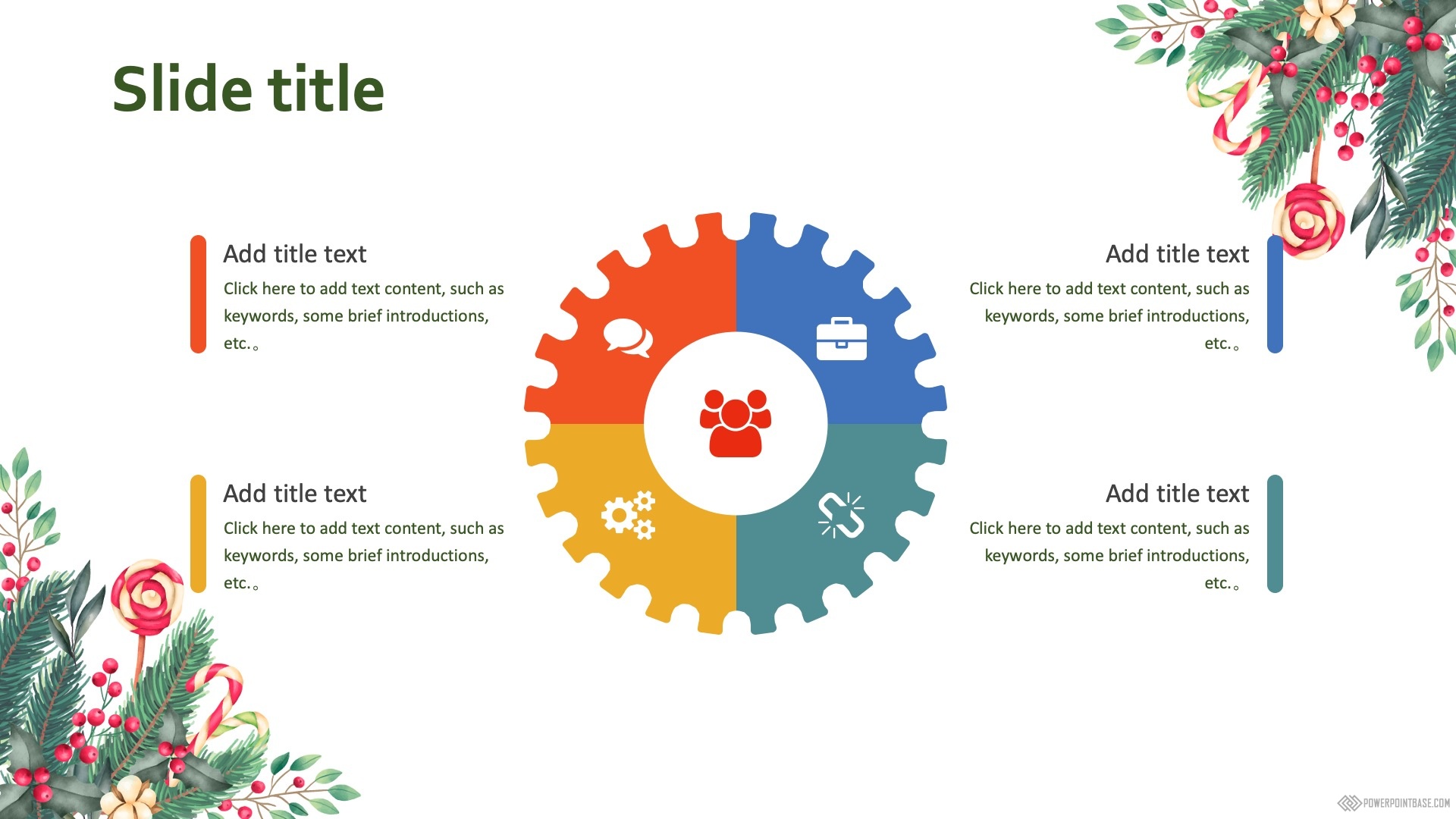 Slide title

Add title text
Click here to add text content, such as keywords, some brief introductions, etc.。

Add title text
Click here to add text content, such as keywords, some brief introductions, etc.。

Add title text
Click here to add text content, such as keywords, some brief introductions, etc.。

Add title text
Click here to add text content, such as keywords, some brief introductions, etc.。

POWERPOINTBASE.COM